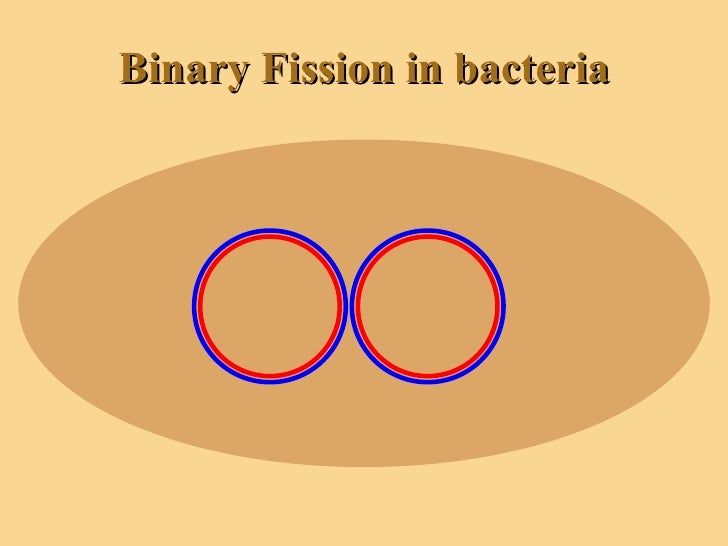 Binary Fission in bacteria